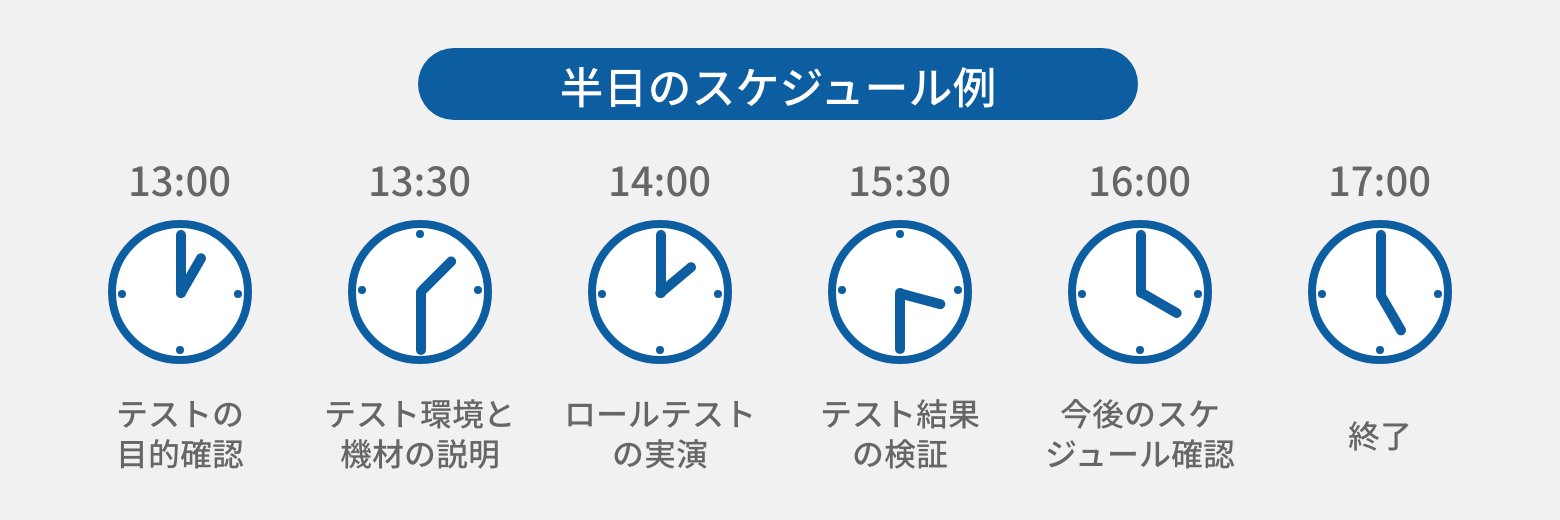 半日のスケジュール例

13:00
テストの目的確認

13:30
テスト環境と機材の説明

14:00
ロールテストの実演

15:30
テスト結果の検証

16:00
今後のスケジュール確認

17:00
終了